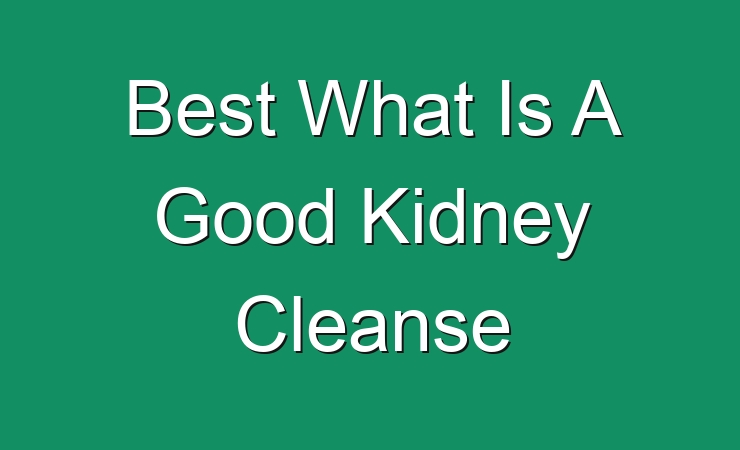 Best What Is A Good Kidney Cleanse